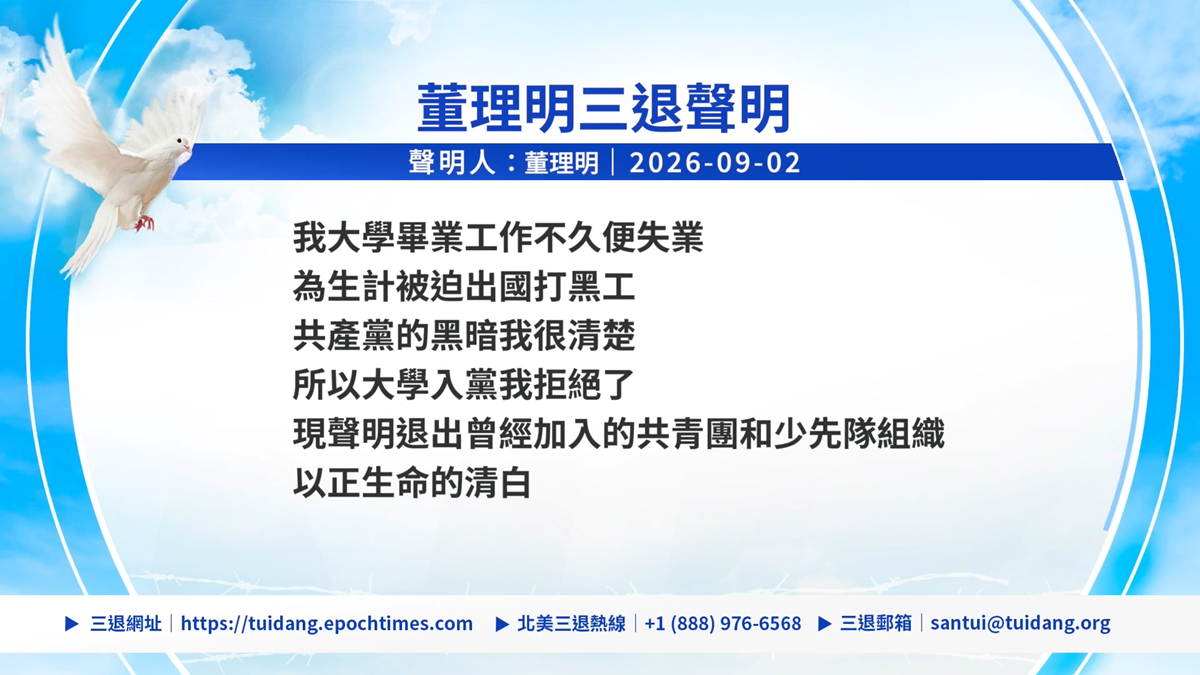 董理明三退聲明

聲明人：董理明｜2026-09-02

我大學畢業工作不久便失業
為生計被迫出國打黑工
共產黨的黑暗我很清楚
所以大學入黨我拒絕了
現聲明退出曾經加入的共青團和少先隊組織
以正生命的清白

▶ 三退網址｜https://tuidang.epochtimes.com ▶ 北美三退熱線｜+1 (888) 976-6568 ▶ 三退郵箱｜santui@tuidang.org